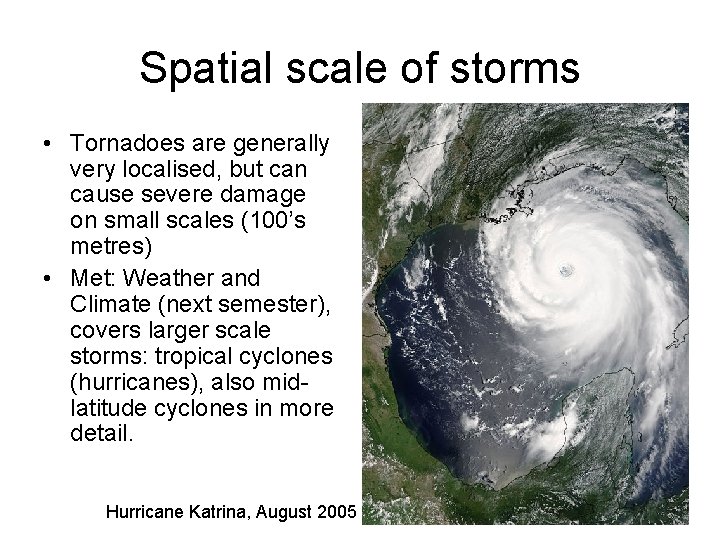 Spatial scale of storms

• Tornadoes are generally very localised, but can cause severe damage on small scales (100's metres)

• Met: Weather and Climate (next semester), covers larger scale storms: tropical cyclones (hurricanes), also mid-latitude cyclones in more detail.

Hurricane Katrina, August 2005